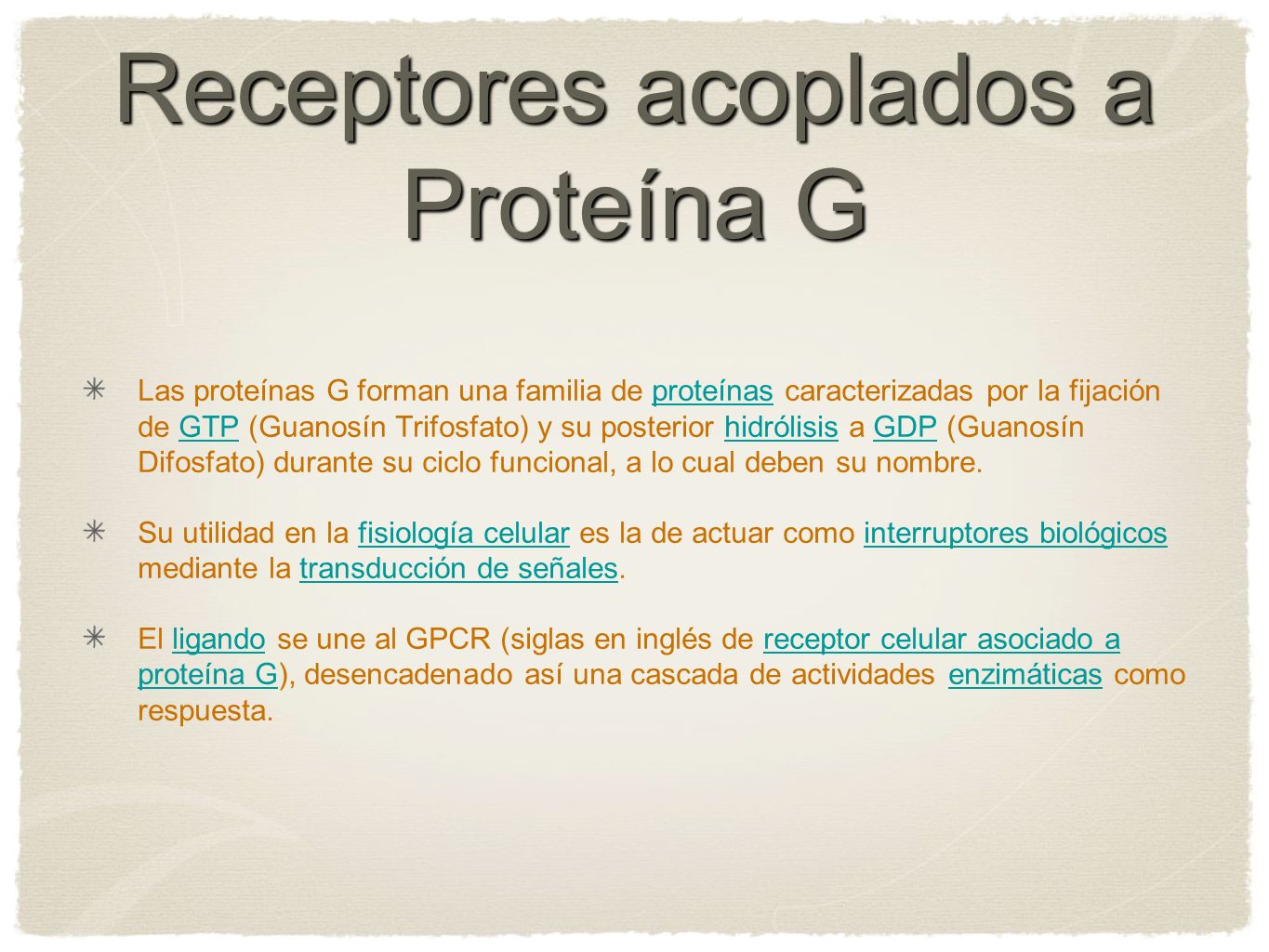 Receptores acoplados a Proteína G

Las proteínas G forman una familia de proteínas caracterizadas por la fijación de GTP (Guanosín Trifosfato) y su posterior hidrólisis a GDP (Guanosín Difosfato) durante su ciclo funcional, a lo cual deben su nombre.

Su utilidad en la fisiología celular es la de actuar como interruptores biológicos mediante la transducción de señales.

El ligando se une al GPCR (siglas en inglés de receptor celular asociado a proteína G), desencadenado así una cascada de actividades enzimáticas como respuesta.